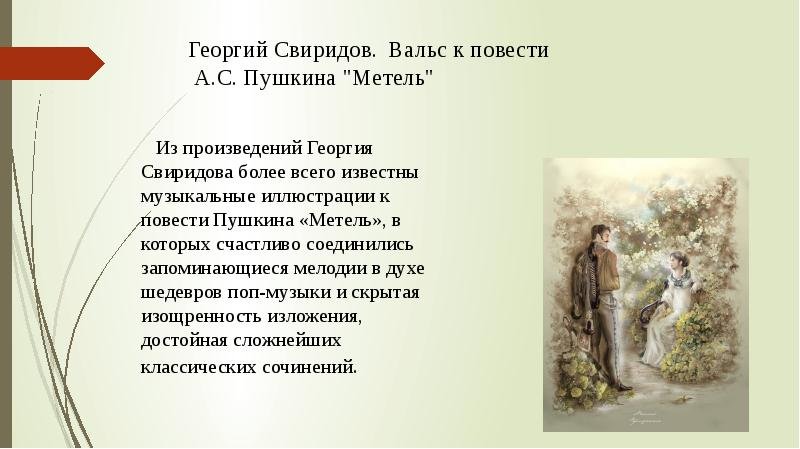 Георгий Свиридов. Вальс к повести А.С. Пушкина "Метель"

Из произведений Георгия Свиридова более всего известны музыкальные иллюстрации к повести Пушкина «Метель», в которых счастливо соединились запоминающиеся мелодии в духе шедевров поп-музыки и скрытая изощренность изложения, достойная сложнейших классических сочинений.